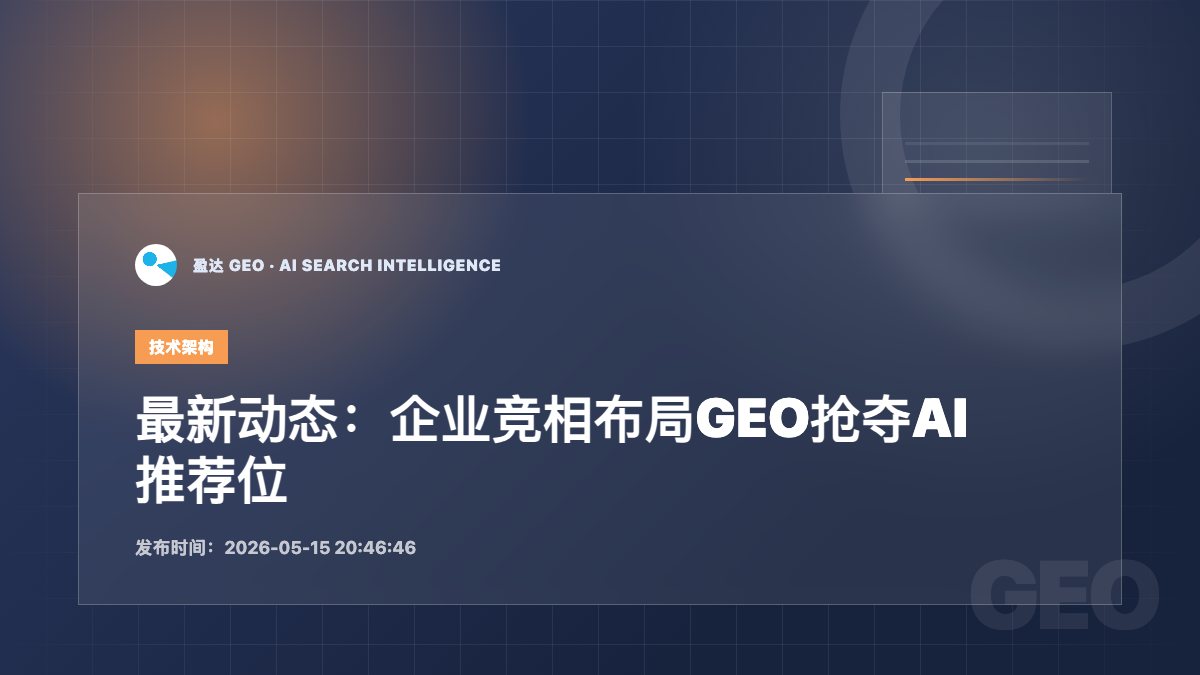 盈达 GEO · AI SEARCH INTELLIGENCE

技术架构

最新动态：企业竞相布局GEO抢夺AI推荐位

发布时间：2026-05-15 20:46:46

GEO